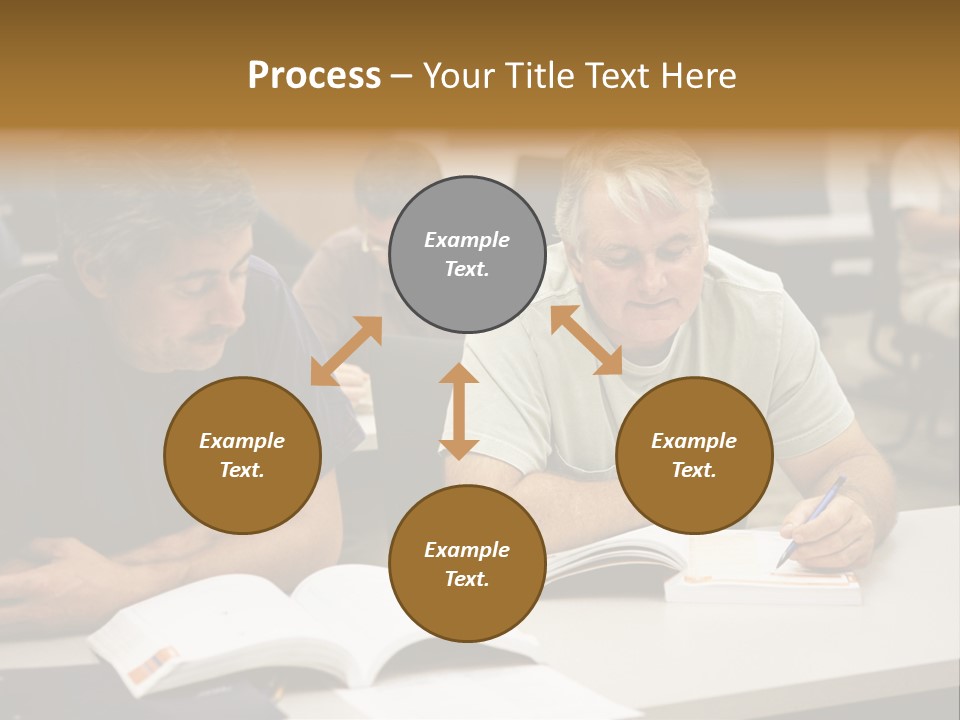 Process – Your Title Text Here

Example Text.

Example Text.

Example Text.

Example Text.